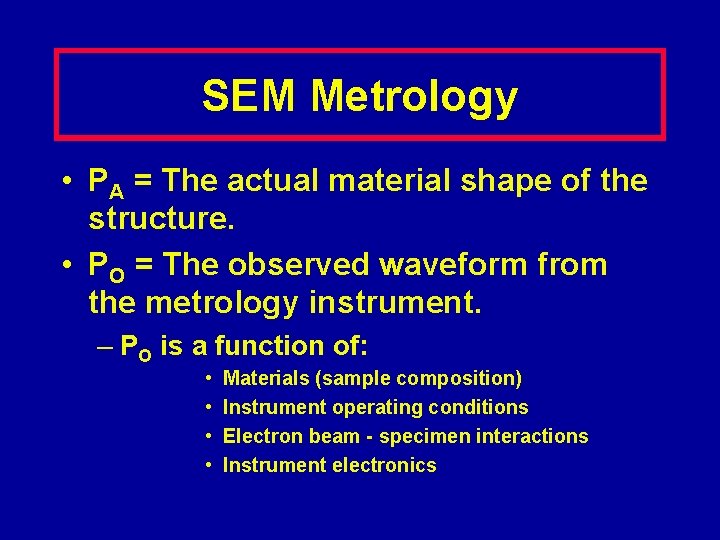 SEM Metrology

• $P_A$ = The actual material shape of the structure.

• $P_O$ = The observed waveform from the metrology instrument.

– $P_O$ is a function of:

• Materials (sample composition)
• Instrument operating conditions
• Electron beam - specimen interactions
• Instrument electronics